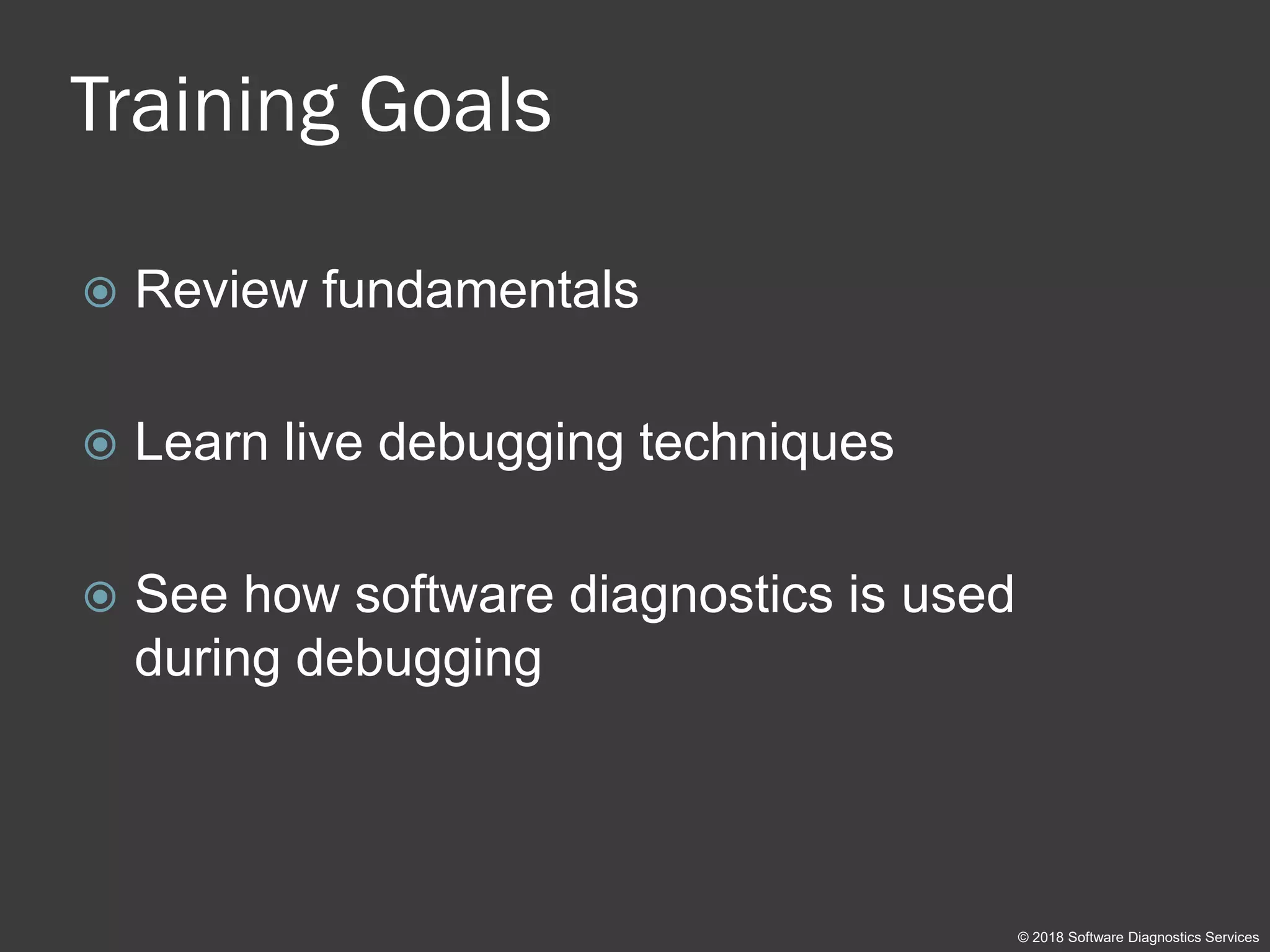 Training Goals

Review fundamentals

Learn live debugging techniques

See how software diagnostics is used during debugging

© 2018 Software Diagnostics Services